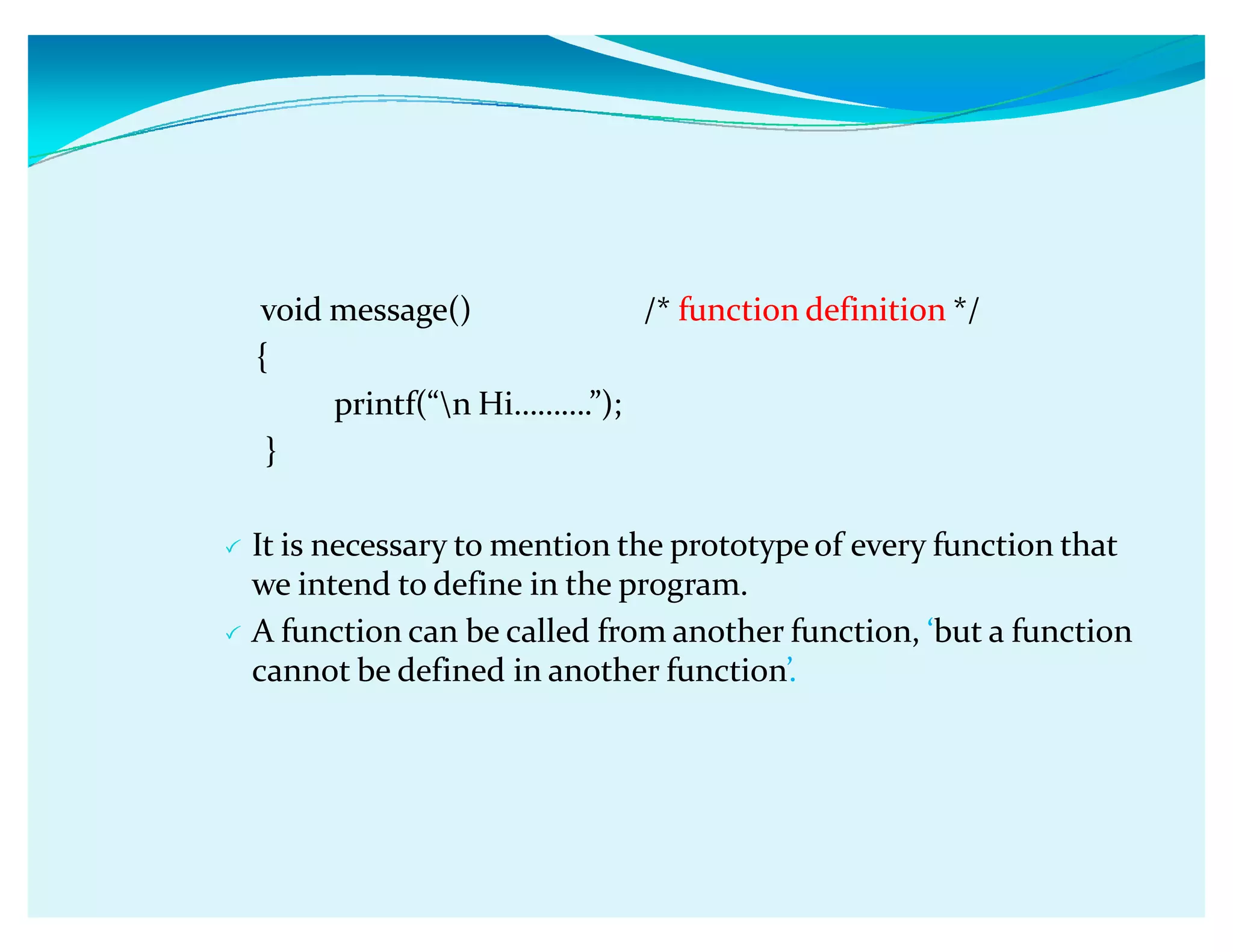 void message() /* function definition */
{
printf(“\n Hi..........”);
}

✓ It is necessary to mention the prototype of every function that we intend to define in the program.
✓ A function can be called from another function, ‘but a function cannot be defined in another function’.